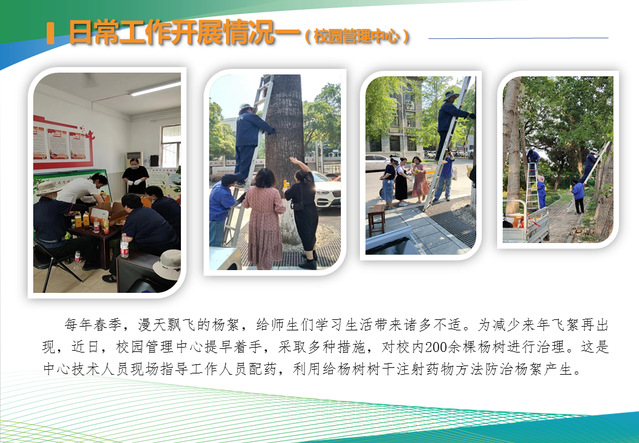 日常工作开展情况一（校园管理中心）

每年春季，漫天飘飞的杨絮，给师生们学习生活带来诸多不适。为减少来年飞絮再出现，近日，校园管理中心提早着手，采取多种措施，对校内200余棵杨树进行治理。这是中心技术人员现场指导工作人员配药，利用给杨树树干注射药物方法防治杨絮产生。